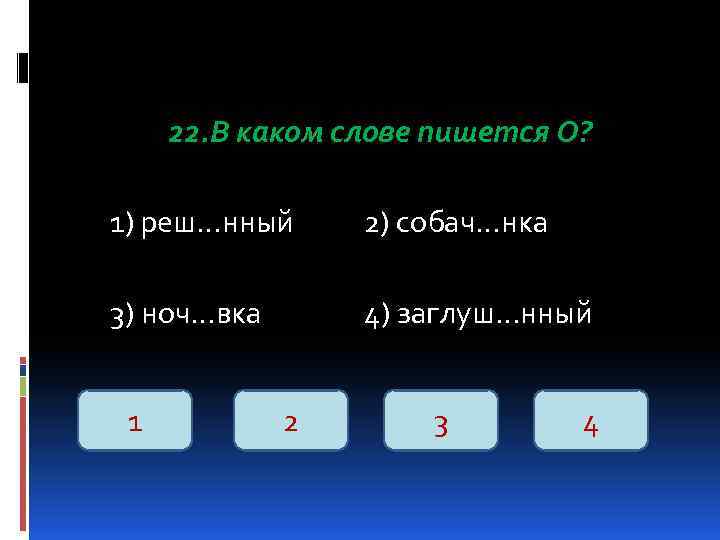 22.В каком слове пишется О?

1) реш…нный

2) собач…нка

3) ноч…вка

4) заглуш…нный

1

2

3

4